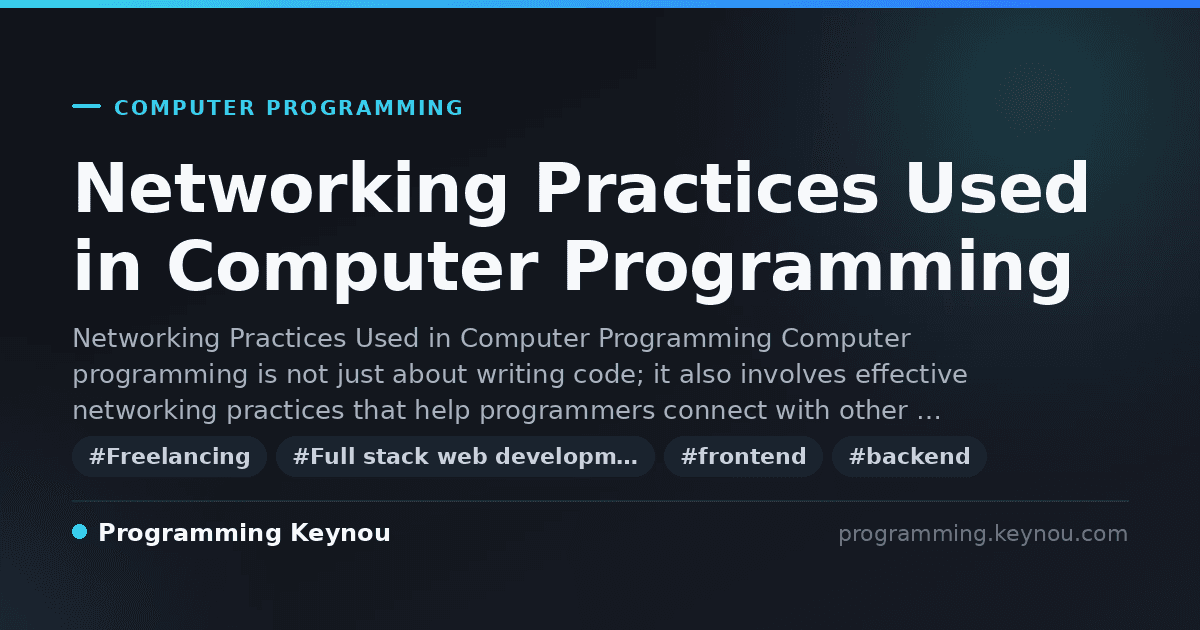 COMPUTER PROGRAMMING

Networking Practices Used in Computer Programming

Networking Practices Used in Computer Programming Computer programming is not just about writing code; it also involves effective networking practices that help programmers connect with other …

#Freelancing #Full stack web developm… #frontend #backend

Programming Keynou

programming.keynou.com